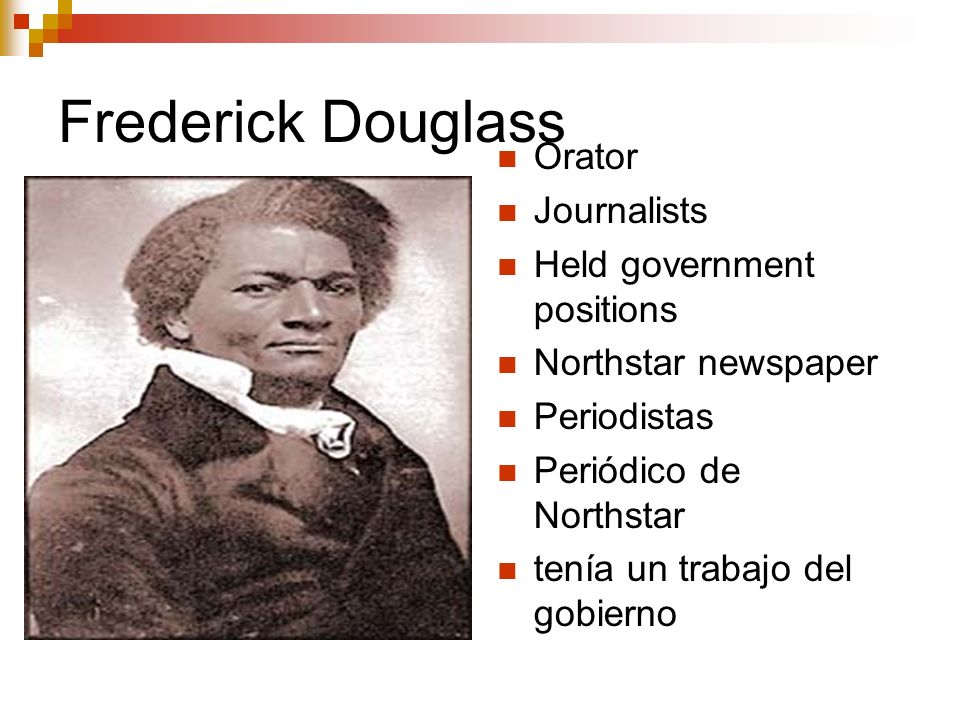 Frederick Douglass

- Orator
- Journalists
- Held government positions
- Northstar newspaper
- Periodistas
- Periódico de Northstar
- tenía un trabajo del gobierno